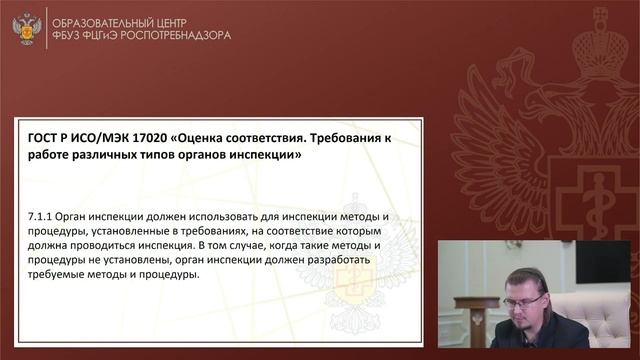 ОБРАЗОВАТЕЛЬНЫЙ ЦЕНТР
ФБУЗ ФЦГиЭ РОСПОТРЕБНАДЗОРА

ГОСТ Р ИСО/МЭК 17020 «Оценка соответствия. Требования к работе различных типов органов инспекции»

7.1.1 Орган инспекции должен использовать для инспекции методы и процедуры, установленные в требованиях, на соответствие которым должна проводиться инспекция. В том случае, когда такие методы и процедуры не установлены, орган инспекции должен разработать требуемые методы и процедуры.